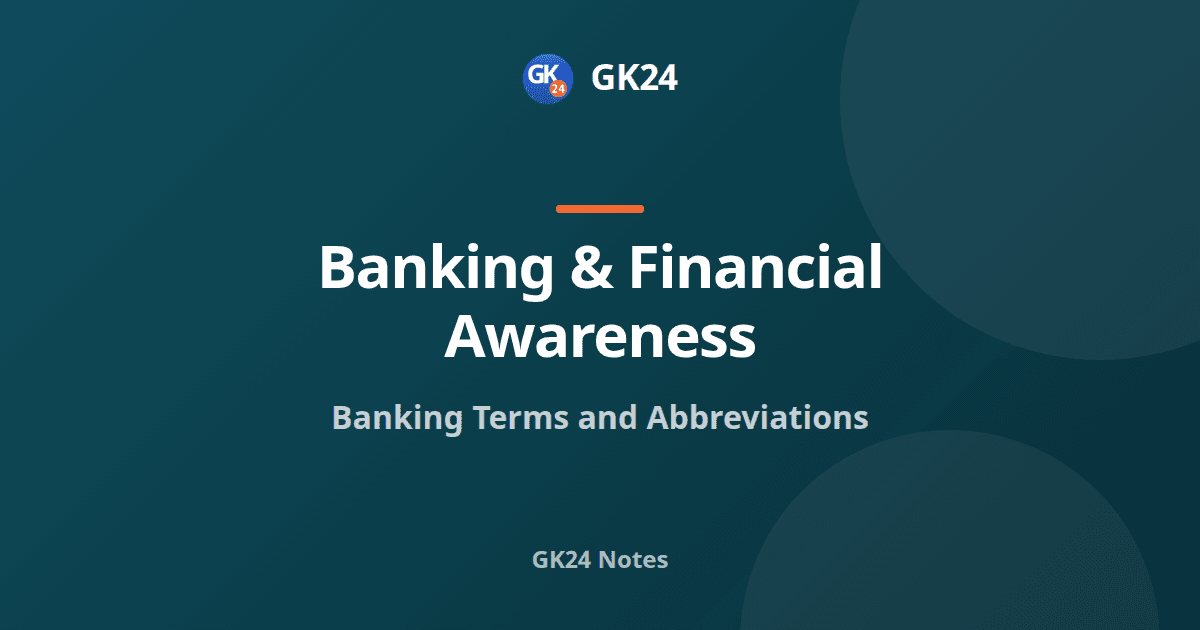 GK24

Banking & Financial Awareness

Banking Terms and Abbreviations

GK24 Notes